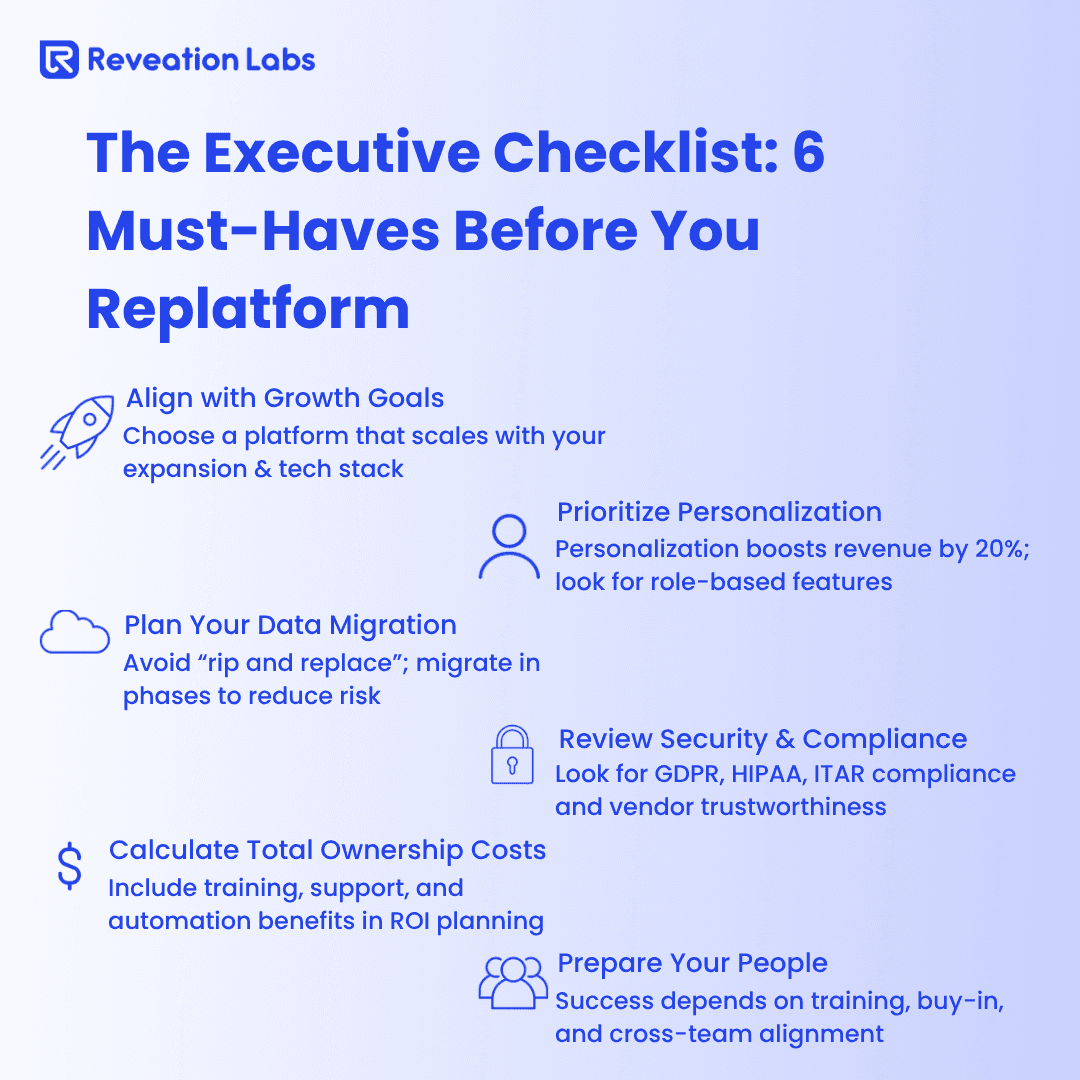 Reveation Labs

The Executive Checklist: 6 Must-Haves Before You Replatform

Align with Growth Goals
Choose a platform that scales with your expansion & tech stack

Prioritize Personalization
Personalization boosts revenue by 20%; look for role-based features

Plan Your Data Migration
Avoid “rip and replace”; migrate in phases to reduce risk

Review Security & Compliance
Look for GDPR, HIPAA, ITAR compliance and vendor trustworthiness

$
Calculate Total Ownership Costs
Include training, support, and automation benefits in ROI planning

Prepare Your People
Success depends on training, buy-in, and cross-team alignment